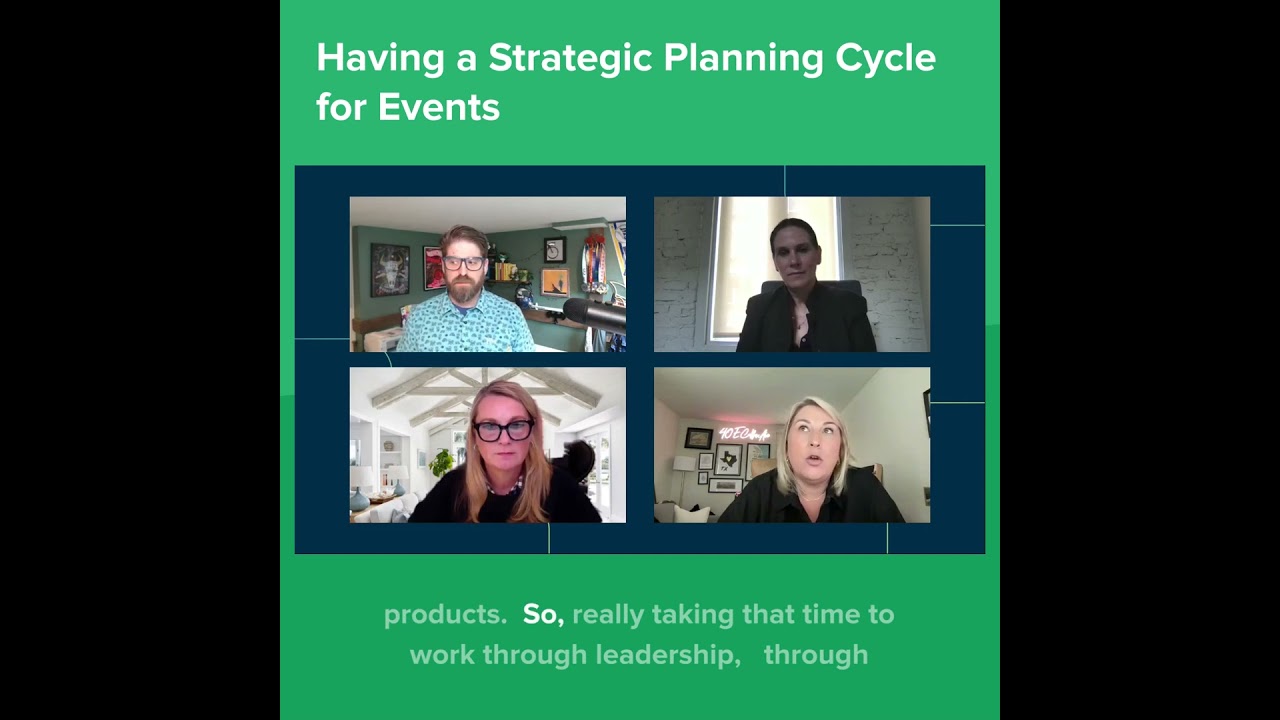 Having a Strategic Planning Cycle for Events

products. So, really taking that time to work through leadership, through